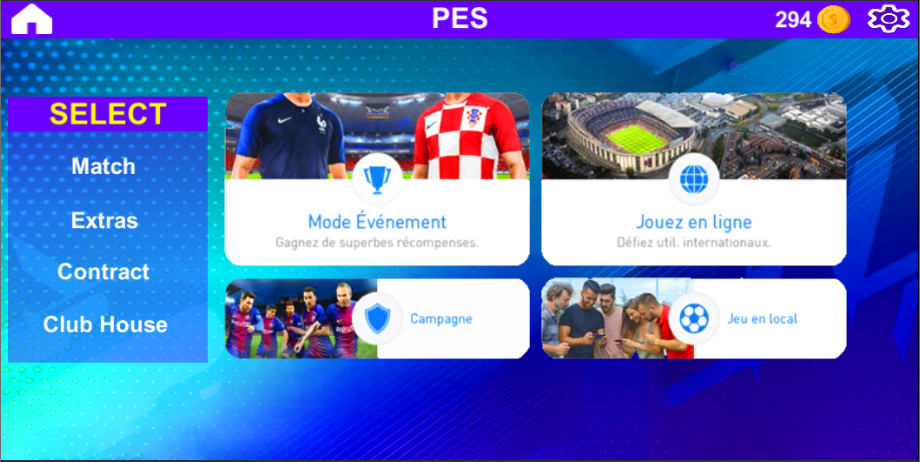 PES

294

SELECT

Match

Extras

Contract

Club House

Mode Événement
Gagnez de superbes récompenses.

Jouez en ligne
Défiez util. internationaux.

Campagne

Jeu en local